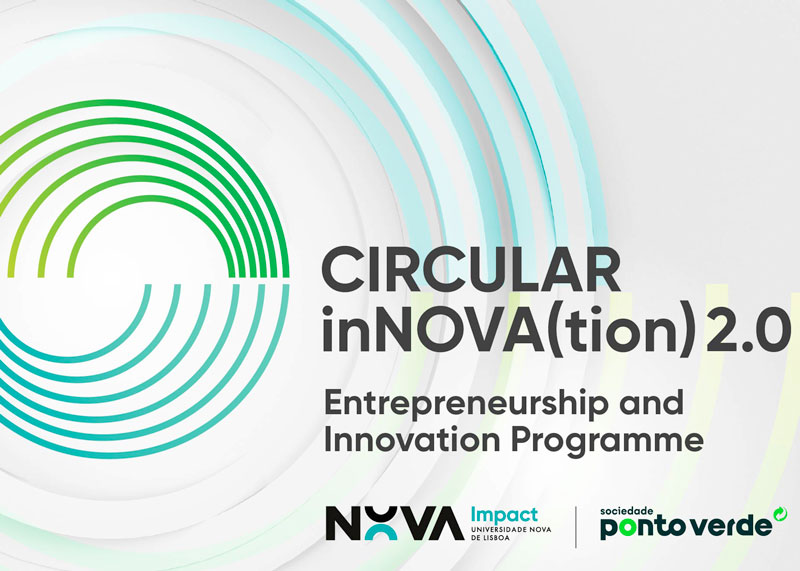 CIRCULAR inNOVA(tion) 2.0

Entrepreneurship and Innovation Programme

NOVA Impact UNIVERSIDADE NOVA DE LISBOA

sociedade ponto verde